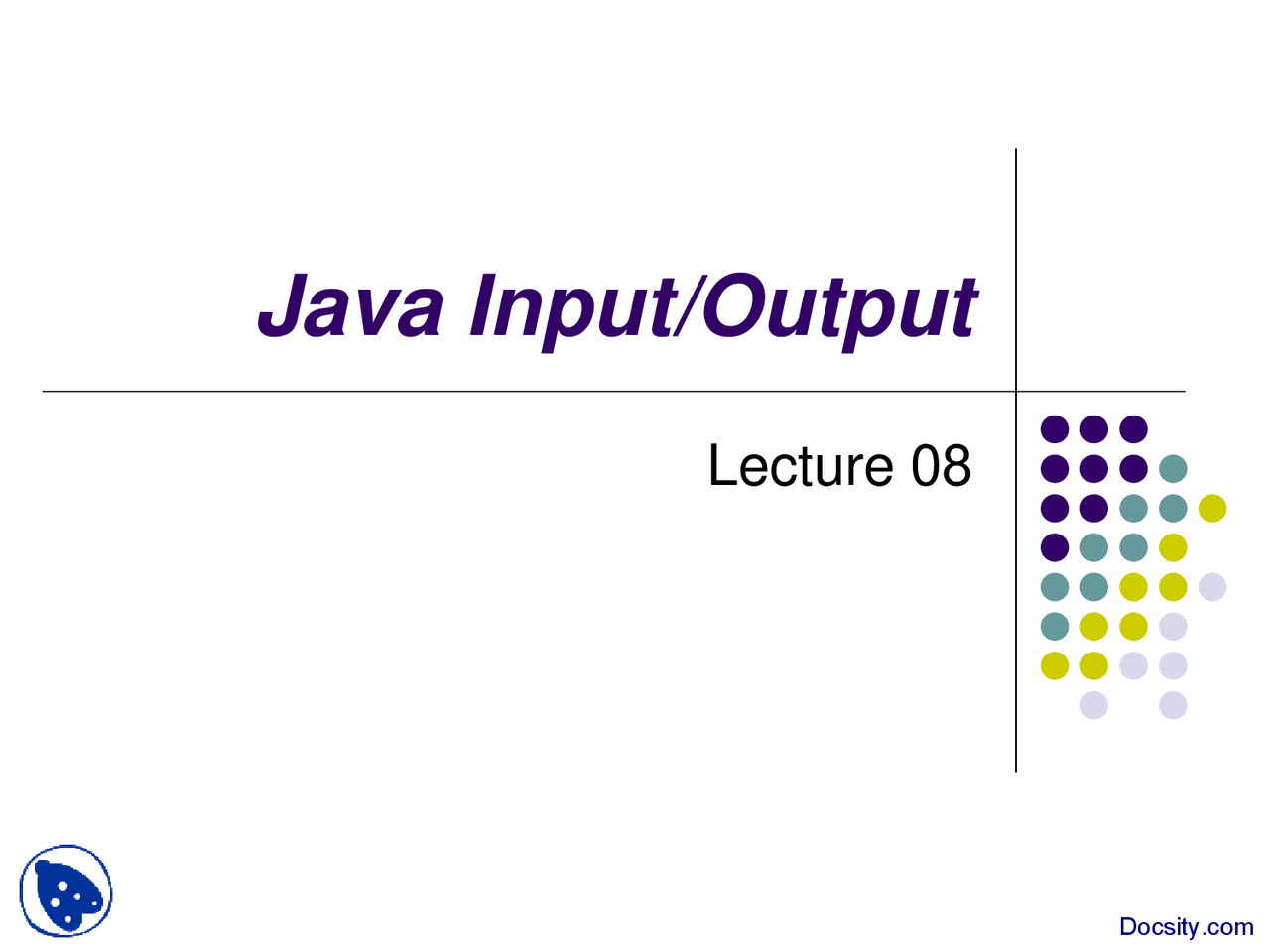 Java Input/Output

Lecture 08

Docsity.com